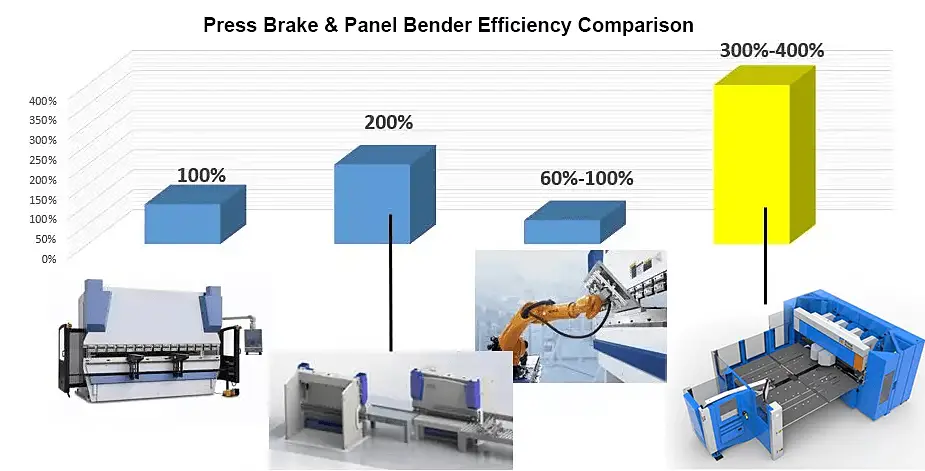 Press Brake & Panel Bender Efficiency Comparison

400%
350%
300%
250%
200%
150%
100%
50%
0%

100%

200%

60%-100%

300%-400%